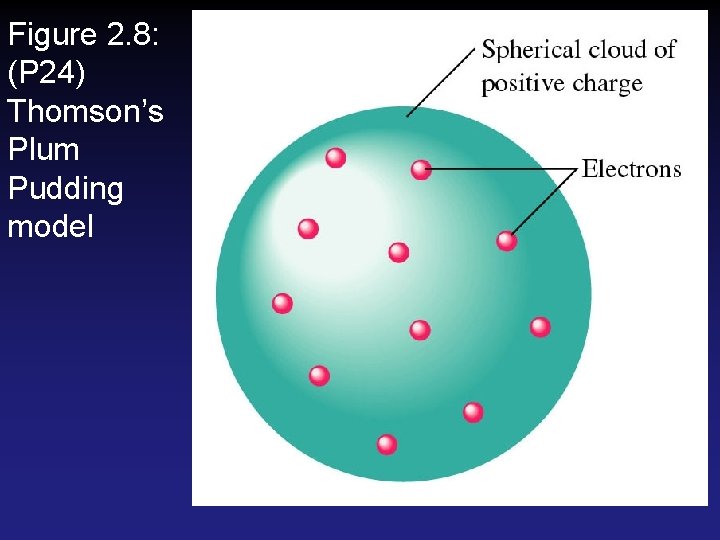 Figure 2.8:
(P24)
Thomson's
Plum
Pudding
model

Spherical cloud of positive charge

Electrons